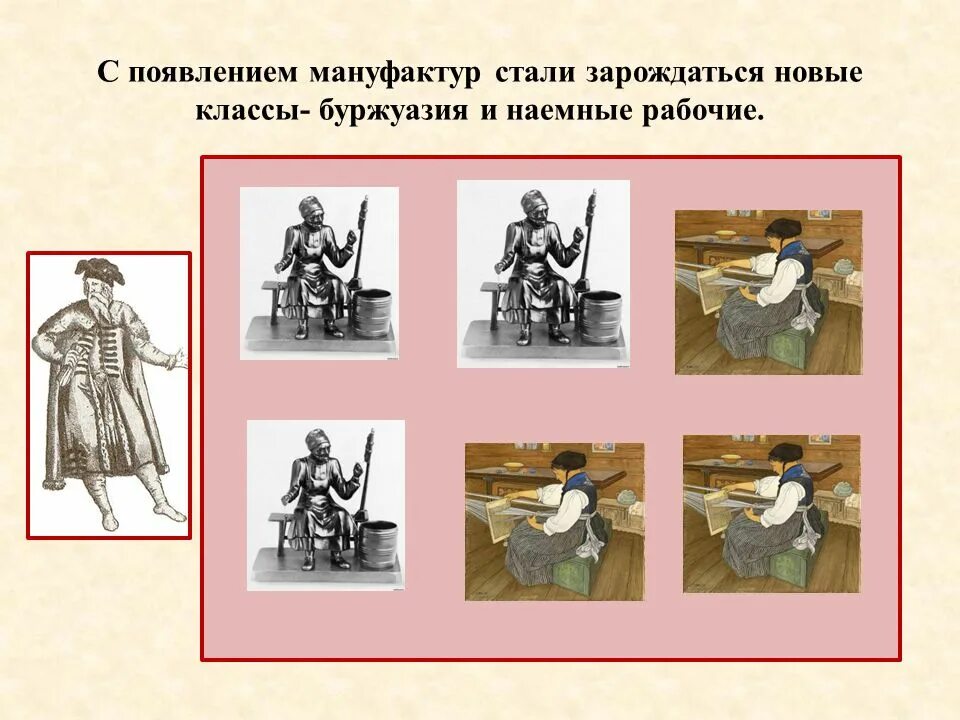 С появлением мануфактур стали зарождаться новые классы- буржуазия и наемные рабочие.